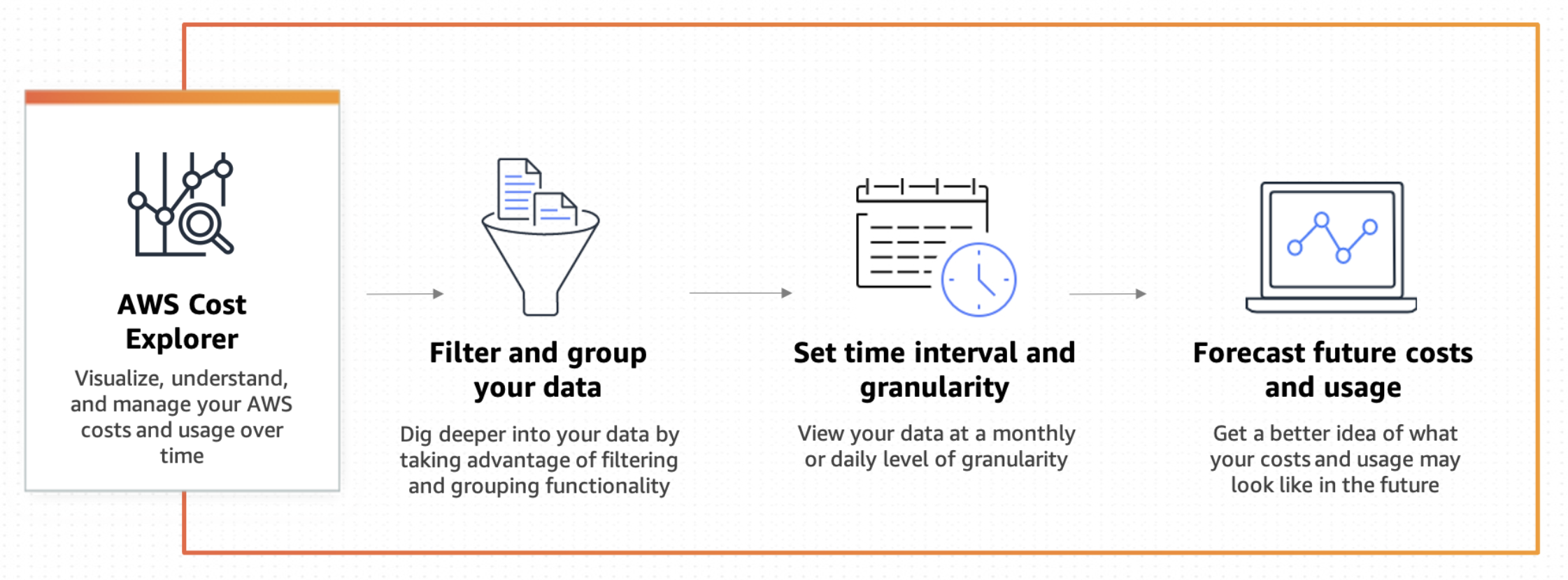 AWS Cost Explorer

Visualize, understand, and manage your AWS costs and usage over time

Filter and group your data

Dig deeper into your data by taking advantage of filtering and grouping functionality

Set time interval and granularity

View your data at a monthly or daily level of granularity

Forecast future costs and usage

Get a better idea of what your costs and usage may look like in the future